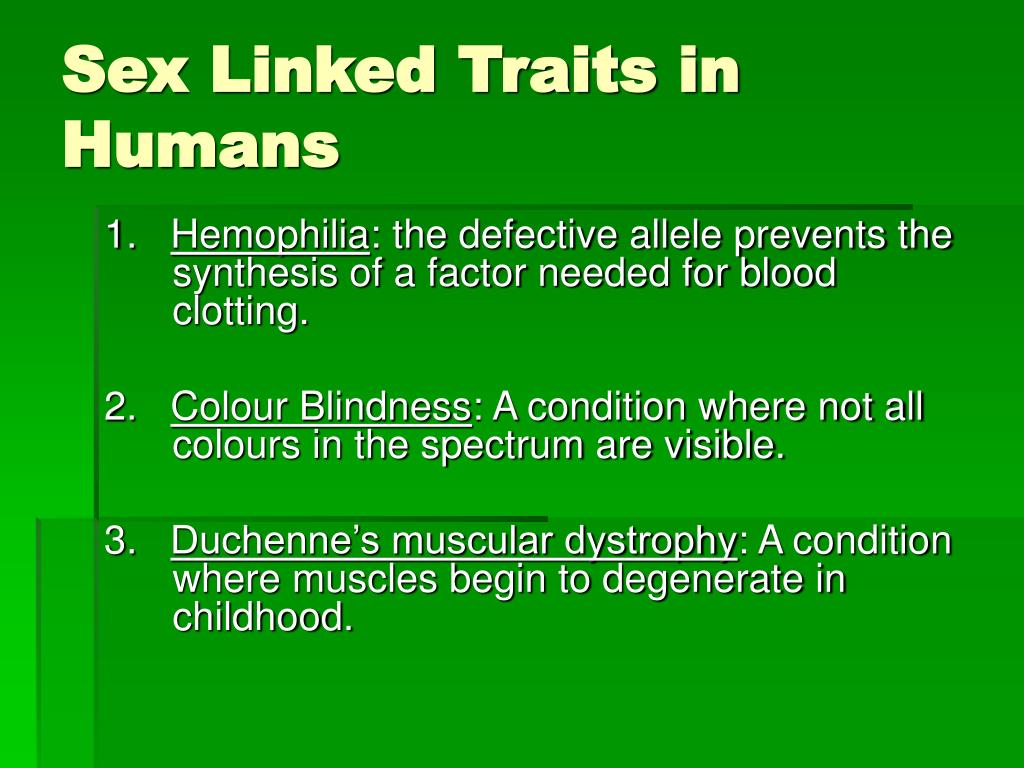 Sex Linked Traits in Humans

1. Hemophilia: the defective allele prevents the synthesis of a factor needed for blood clotting.

2. Colour Blindness: A condition where not all colours in the spectrum are visible.

3. Duchenne's muscular dystrophy: A condition where muscles begin to degenerate in childhood.